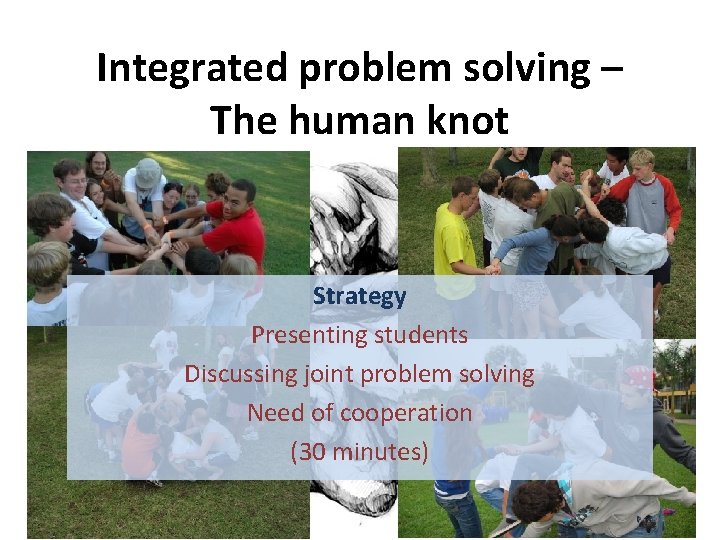 Integrated problem solving –
The human knot

Strategy
Presenting students
Discussing joint problem solving
Need of cooperation
(30 minutes)